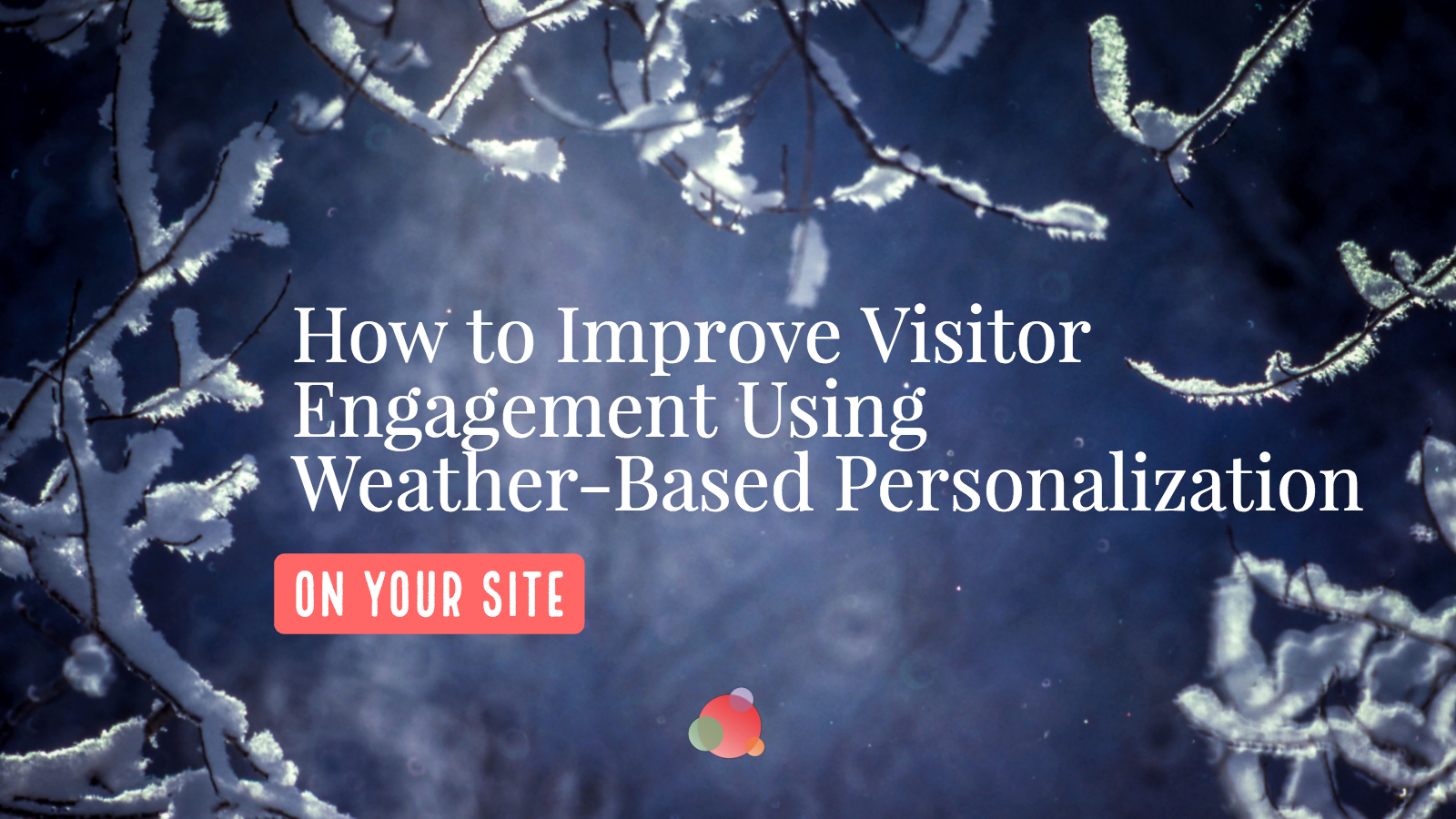 How to Improve Visitor Engagement Using Weather-Based Personalization

ON YOUR SITE